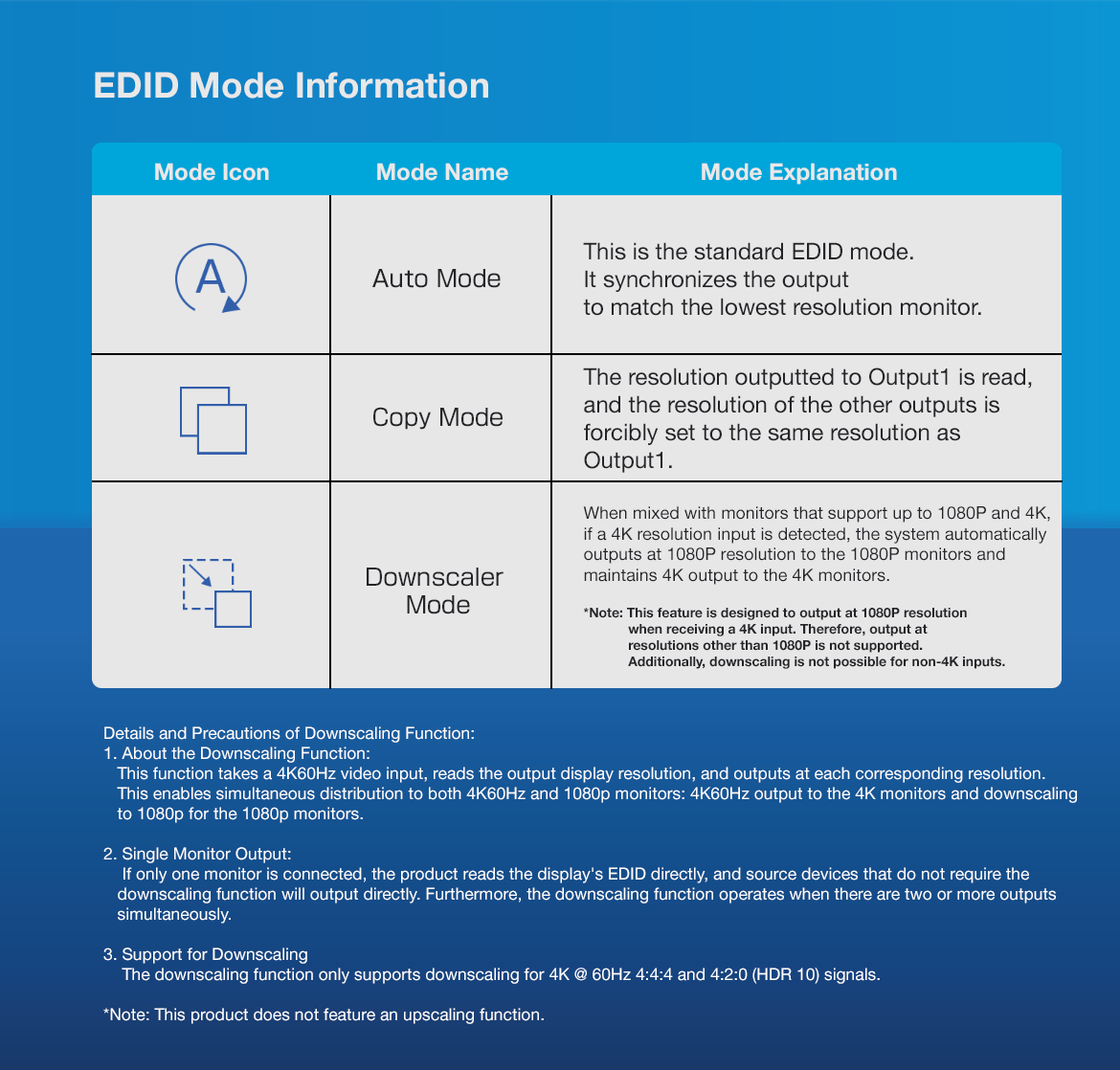 EDID Mode Information

| Mode Icon | Mode Name | Mode Explanation |
|---|---|---|
| A | Auto Mode | This is the standard EDID mode. It synchronizes the output to match the lowest resolution monitor. |
|  | Copy Mode | The resolution outputted to Output1 is read, and the resolution of the other outputs is forcibly set to the same resolution as Output1. |
|  | Downscaler Mode | When mixed with monitors that support up to 1080P and 4K, if a 4K resolution input is detected, the system automatically outputs at 1080P resolution to the 1080P monitors and maintains 4K output to the 4K monitors. *Note: This feature is designed to output at 1080P resolution when receiving a 4K input. Therefore, output at resolutions other than 1080P is not supported. Additionally, downscaling is not possible for non-4K inputs. |

Details and Precautions of Downscaling Function:
1. About the Downscaling Function:
This function takes a 4K60Hz video input, reads the output display resolution, and outputs at each corresponding resolution. This enables simultaneous distribution to both 4K60Hz and 1080p monitors: 4K60Hz output to the 4K monitors and downscaling to 1080p for the 1080p monitors.

2. Single Monitor Output:
If only one monitor is connected, the product reads the display's EDID directly, and source devices that do not require the downscaling function will output directly. Furthermore, the downscaling function operates when there are two or more outputs simultaneously.

3. Support for Downscaling
The downscaling function only supports downscaling for 4K @ 60Hz 4:4:4 and 4:2:0 (HDR 10) signals.

*Note: This product does not feature an upscaling function.